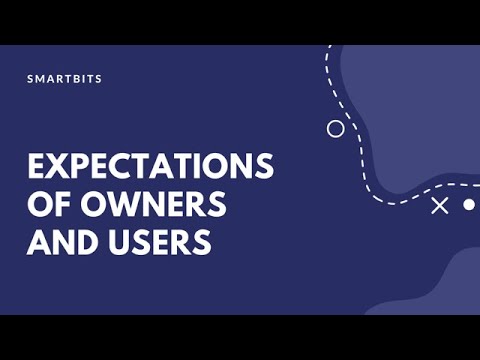 SMARTBITS

EXPECTATIONS OF OWNERS AND USERS